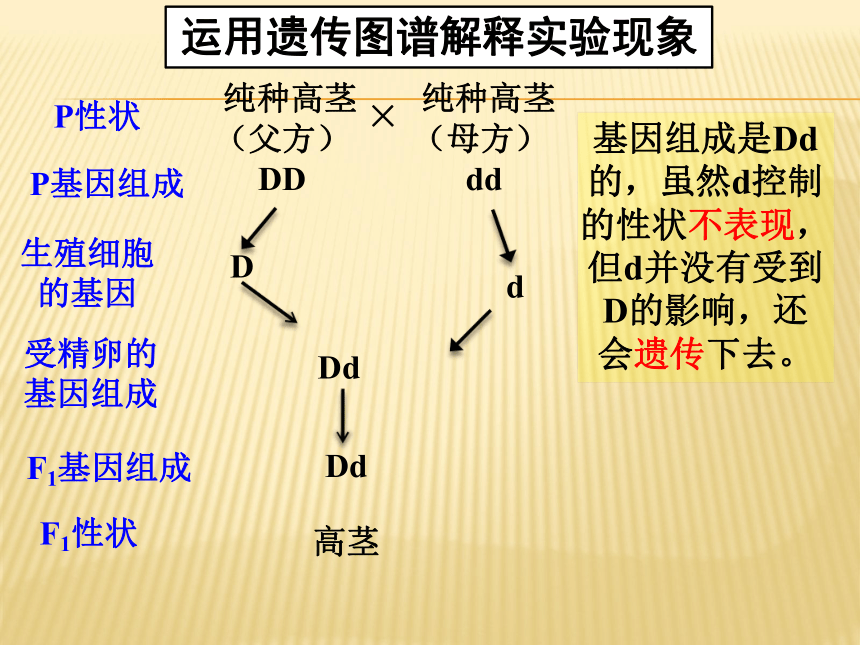 运用遗传图谱解释实验现象

P性状　纯种高茎（父方）　×　纯种高茎（母方）

P基因组成　DD　dd

生殖细胞的基因　D　d

受精卵的基因组成　Dd

$F_1$基因组成　Dd

$F_1$性状　高茎

基因组成是Dd的，虽然d控制的性状不表现，但d并没有受到D的影响，还会遗传下去。